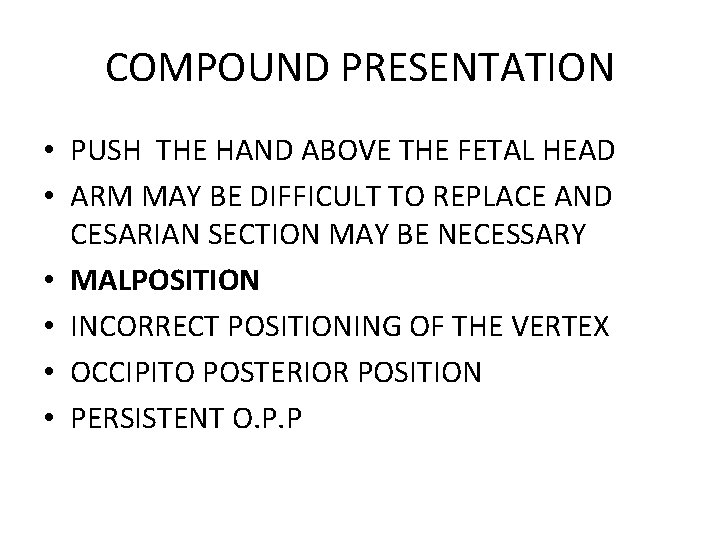 COMPOUND PRESENTATION

• PUSH THE HAND ABOVE THE FETAL HEAD
• ARM MAY BE DIFFICULT TO REPLACE AND CESARIAN SECTION MAY BE NECESSARY
• MALPOSITION
• INCORRECT POSITIONING OF THE VERTEX
• OCCIPITO POSTERIOR POSITION
• PERSISTENT O.P.P